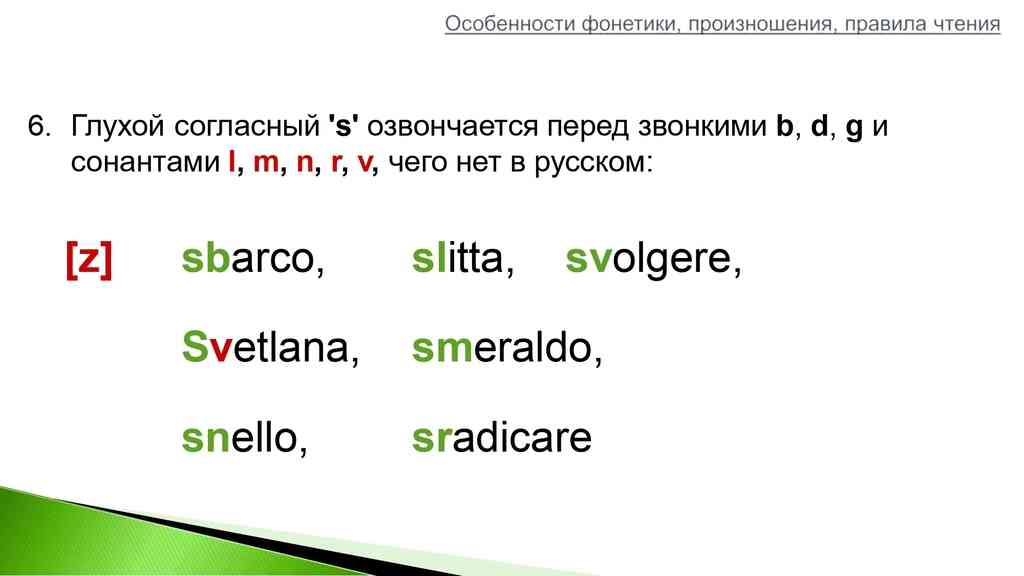 Особенности фонетики, произношения, правила чтения

6. Глухой согласный 's' озвончается перед звонкими b, d, g и сонантами l, m, n, r, v, чего нет в русском:

[z] sbarco, slitta, svolgere,

Svetlana, smeraldo,

snello, sradicare